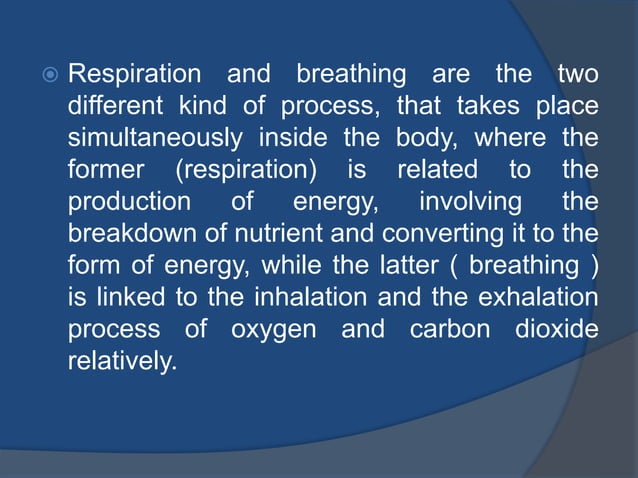 Respiration and breathing are the two different kind of process, that takes place simultaneously inside the body, where the former (respiration) is related to the production of energy, involving the breakdown of nutrient and converting it to the form of energy, while the latter ( breathing ) is linked to the inhalation and the exhalation process of oxygen and carbon dioxide relatively.